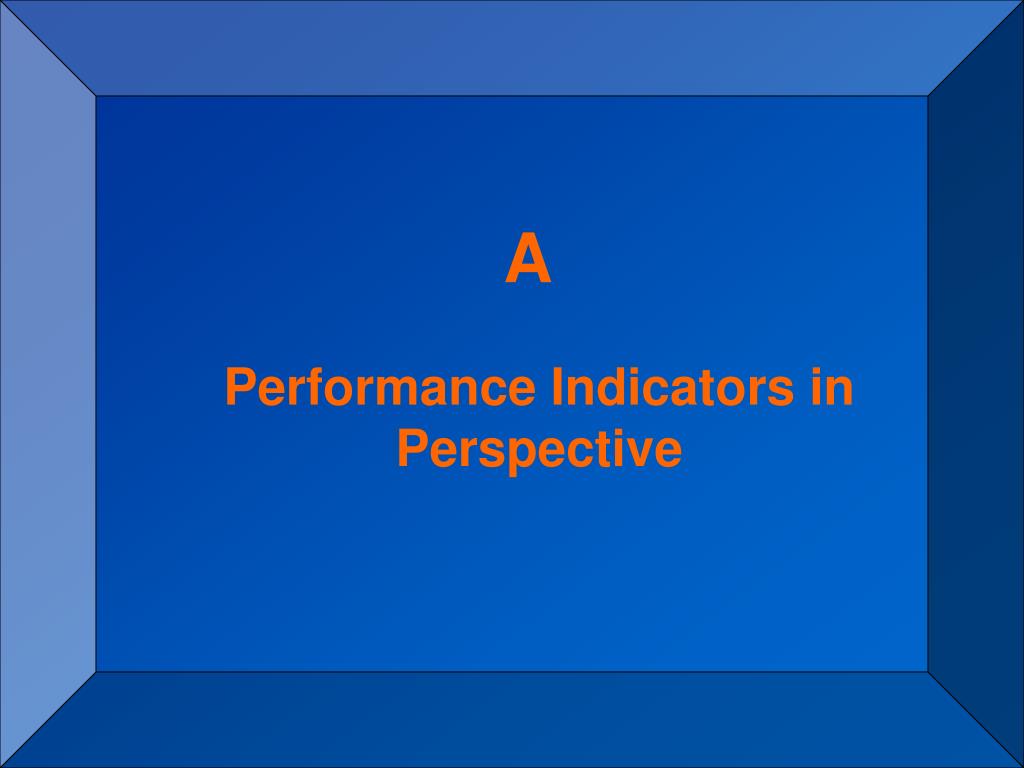 A

Performance Indicators in Perspective